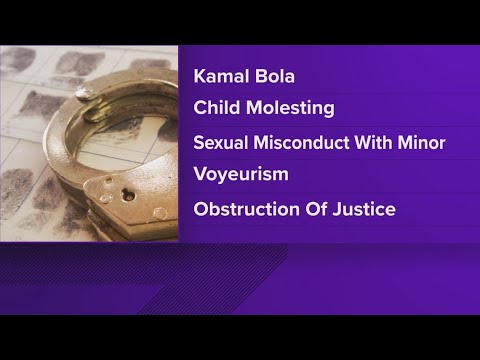 Kamal Bola

Child Molesting

Sexual Misconduct With Minor

Voyeurism

Obstruction Of Justice